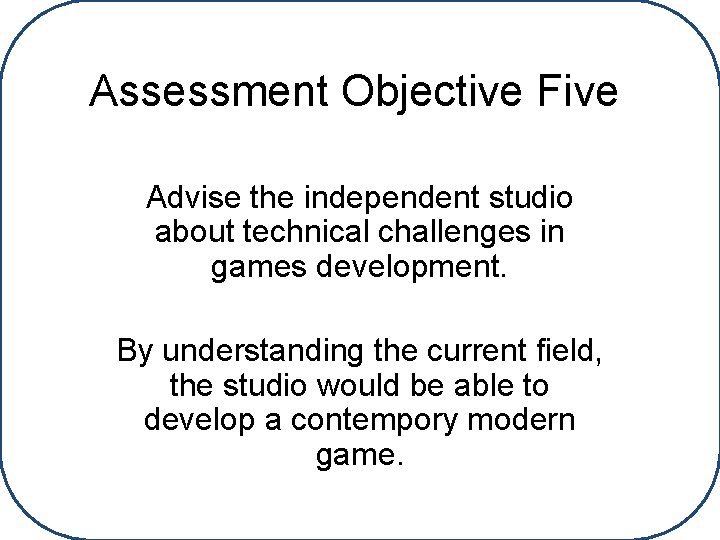 Assessment Objective Five

Advise the independent studio about technical challenges in games development.

By understanding the current field, the studio would be able to develop a contempory modern game.